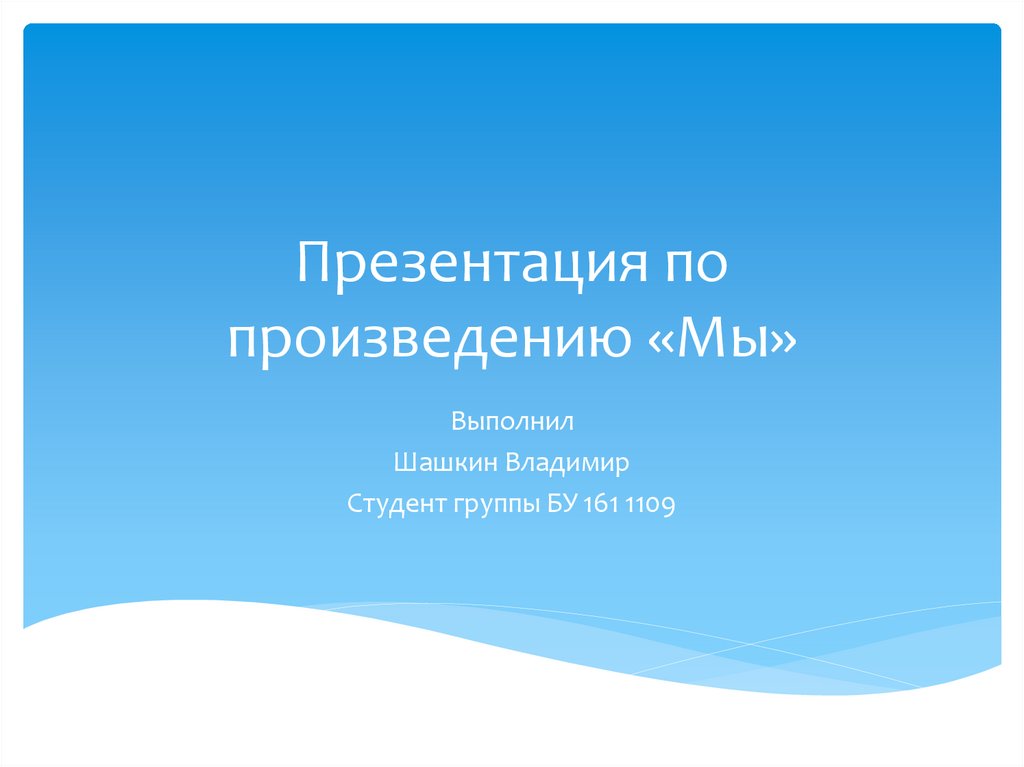 Презентация по произведению «Мы»

Выполнил
Шашкин Владимир
Студент группы БУ 161 1109